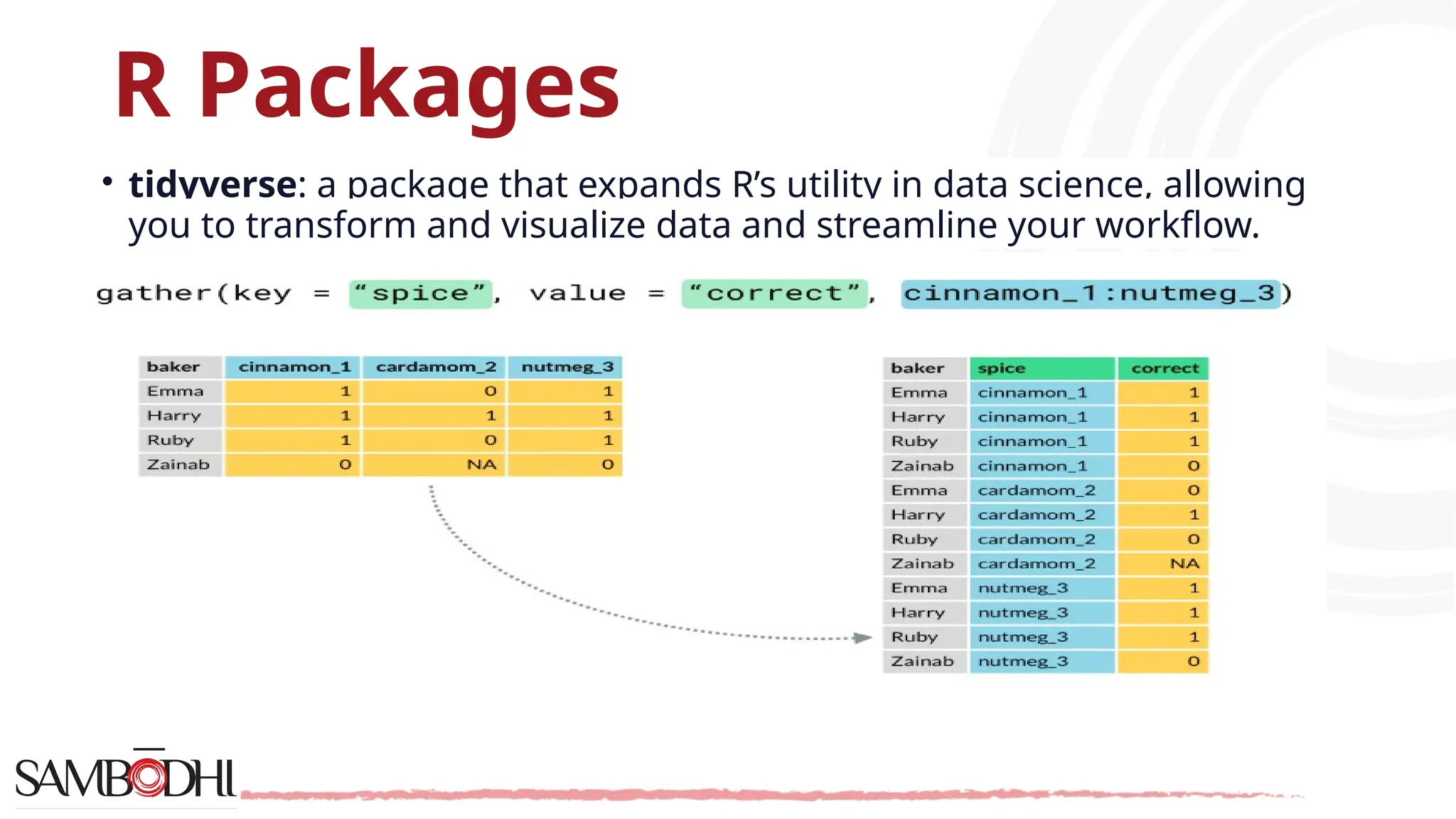 R Packages

• **tidyverse**: a package that expands R's utility in data science, allowing you to transform and visualize data and streamline your workflow.

gather(key = "spice", value = "correct", cinnamon_1:nutmeg_3)

| baker | cinnamon_1 | cardamom_2 | nutmeg_3 |
|---|---|---|---|
| Emma | 1 | 0 | 1 |
| Harry | 1 | 1 | 1 |
| Ruby | 1 | 0 | 1 |
| Zainab | 0 | NA | 0 |

| baker | spice | correct |
|---|---|---|
| Emma | cinnamon_1 | 1 |
| Harry | cinnamon_1 | 1 |
| Ruby | cinnamon_1 | 1 |
| Zainab | cinnamon_1 | 0 |
| Emma | cardamom_2 | 0 |
| Harry | cardamom_2 | 1 |
| Ruby | cardamom_2 | 0 |
| Zainab | cardamom_2 | NA |
| Emma | nutmeg_3 | 1 |
| Harry | nutmeg_3 | 1 |
| Ruby | nutmeg_3 | 1 |
| Zainab | nutmeg_3 | 0 |

SAMBODHI